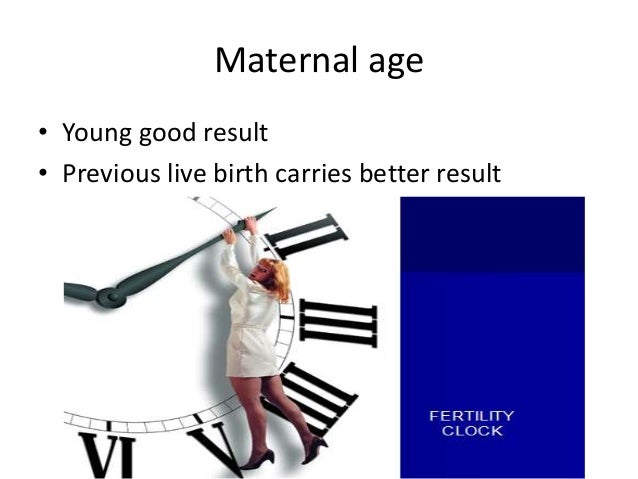 Maternal age

• Young good result
• Previous live birth carries better result

II
III
IIII
V
VI

FERTILITY CLOCK